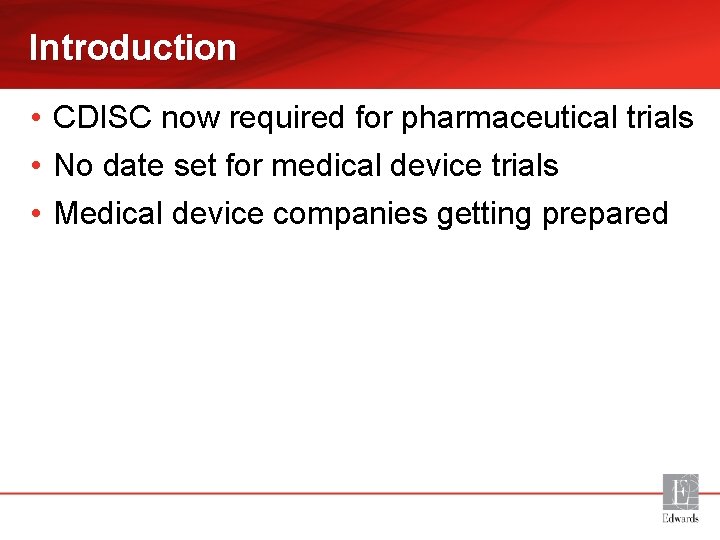 Introduction

• CDISC now required for pharmaceutical trials
• No date set for medical device trials
• Medical device companies getting prepared

E
Edwards